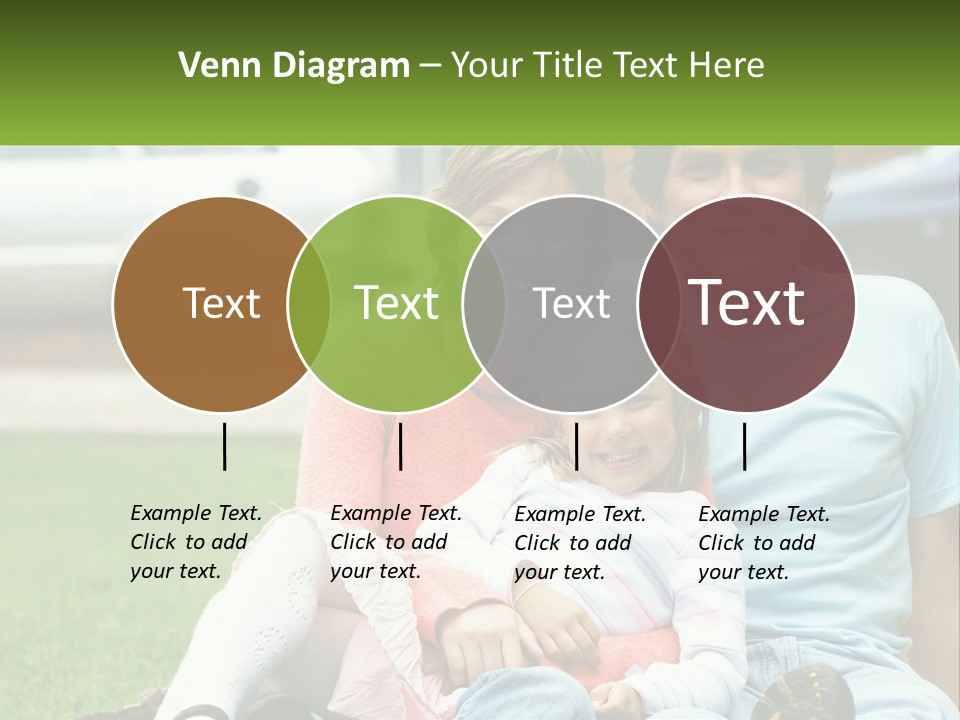 Venn Diagram – Your Title Text Here

Text

Text

Text

Text

Example Text. Click to add your text.

Example Text. Click to add your text.

Example Text. Click to add your text.

Example Text. Click to add your text.